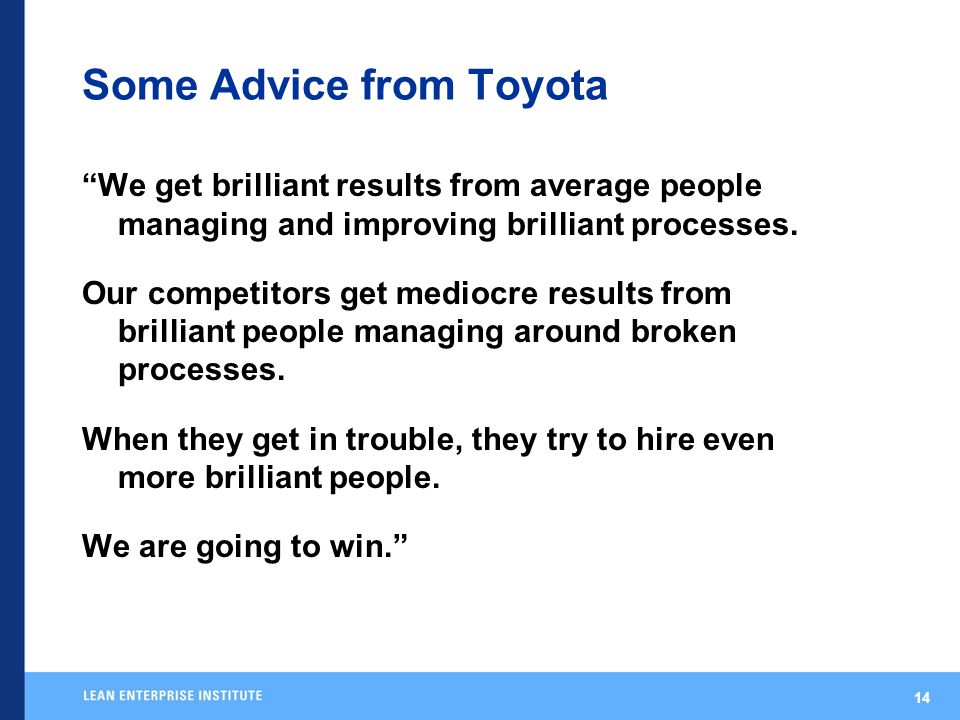 Some Advice from Toyota

“We get brilliant results from average people managing and improving brilliant processes.

Our competitors get mediocre results from brilliant people managing around broken processes.

When they get in trouble, they try to hire even more brilliant people.

We are going to win.”

LEAN ENTERPRISE INSTITUTE

14